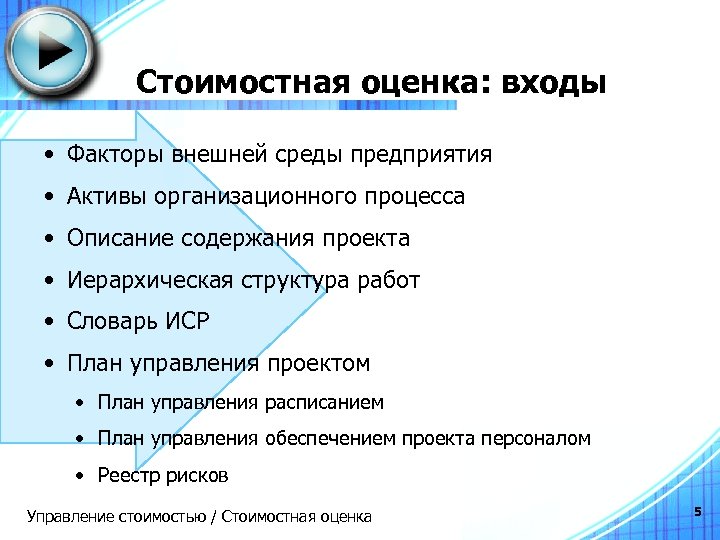 Стоимостная оценка: входы

• Факторы внешней среды предприятия
• Активы организационного процесса
• Описание содержания проекта
• Иерархическая структура работ
• Словарь ИСР
• План управления проектом
  • План управления расписанием
  • План управления обеспечением проекта персоналом
  • Реестр рисков

Управление стоимостью / Стоимостная оценка

5